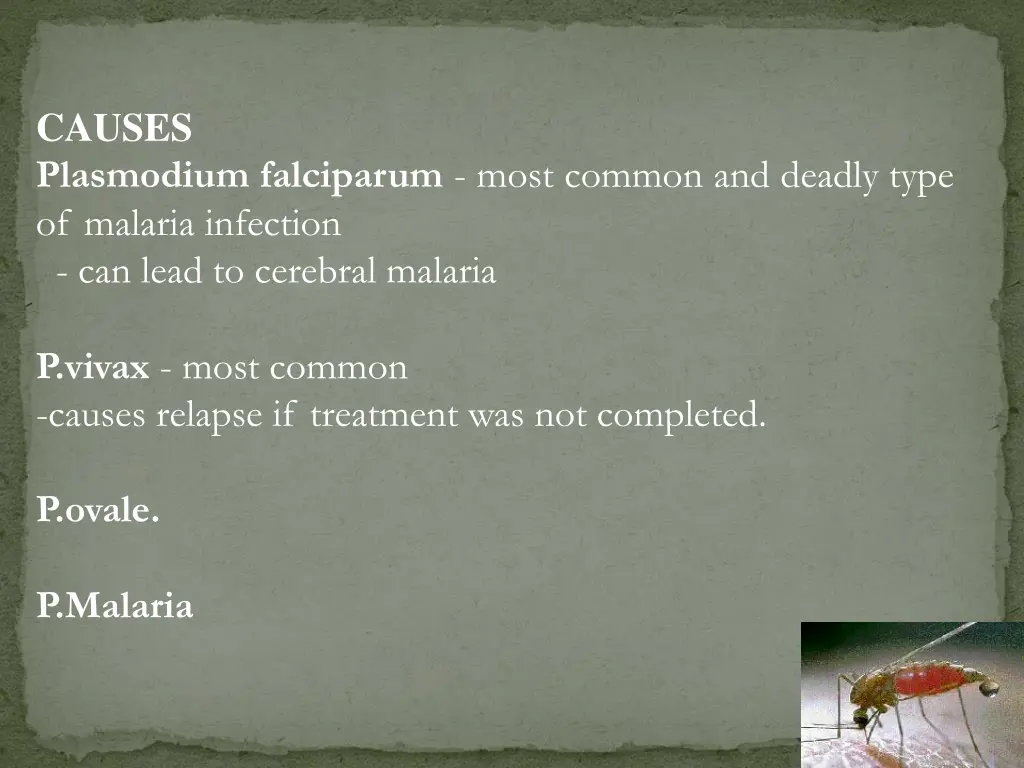 CAUSES
Plasmodium falciparum - most common and deadly type of malaria infection
- can lead to cerebral malaria

P.vivax - most common
-causes relapse if treatment was not completed.

P.ovale.

P.Malaria